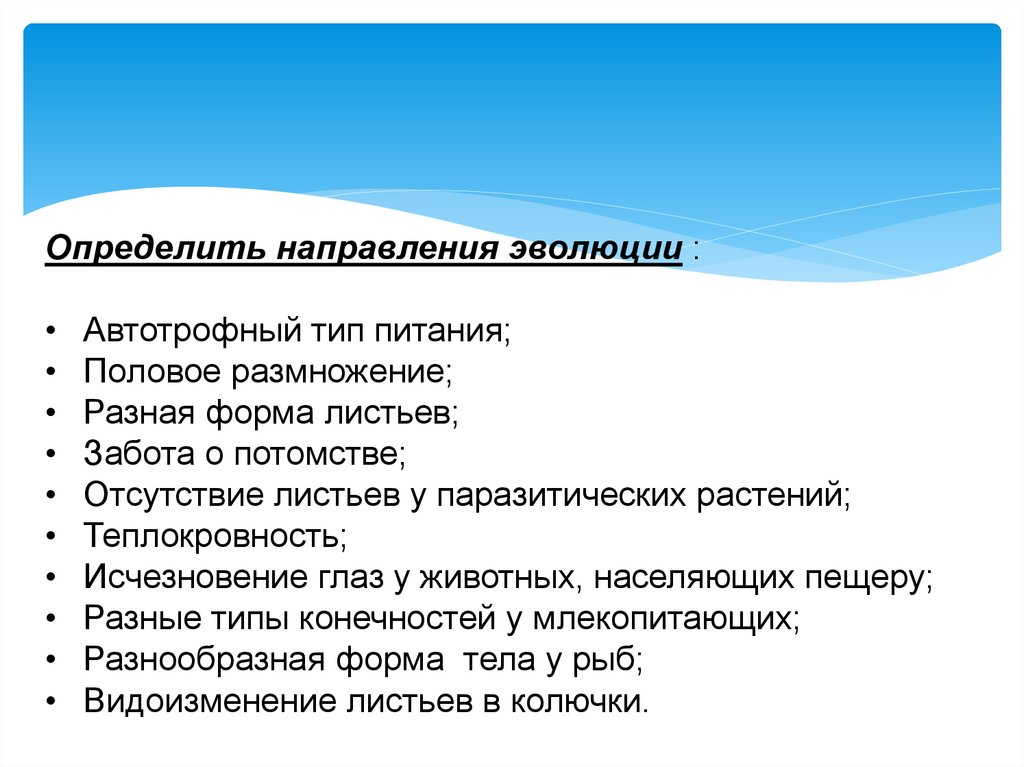 Определить направления эволюции :

• Автотрофный тип питания;
• Половое размножение;
• Разная форма листьев;
• Забота о потомстве;
• Отсутствие листьев у паразитических растений;
• Теплокровность;
• Исчезновение глаз у животных, населяющих пещеру;
• Разные типы конечностей у млекопитающих;
• Разнообразная форма тела у рыб;
• Видоизменение листьев в колючки.